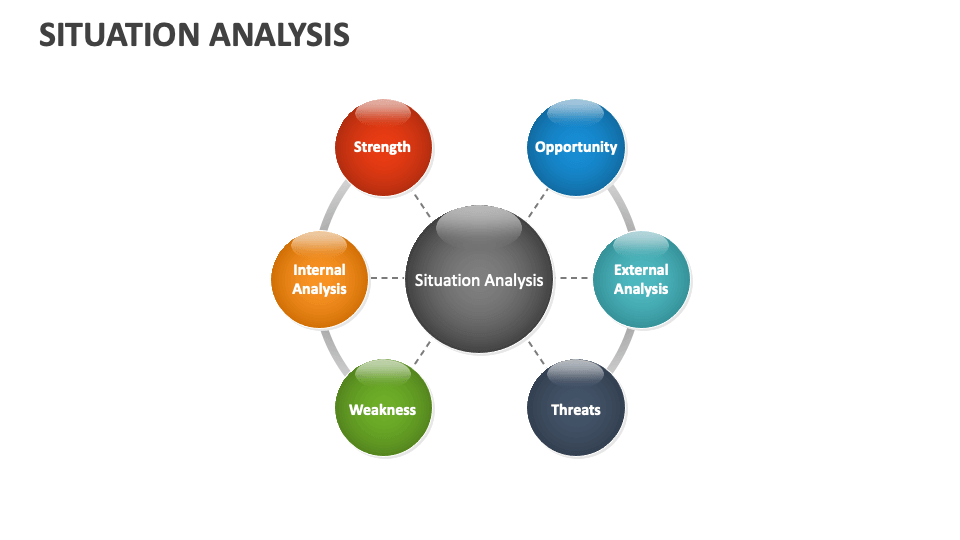 SITUATION ANALYSIS

Strength

Opportunity

Internal Analysis

Situation Analysis

External Analysis

Weakness

Threats